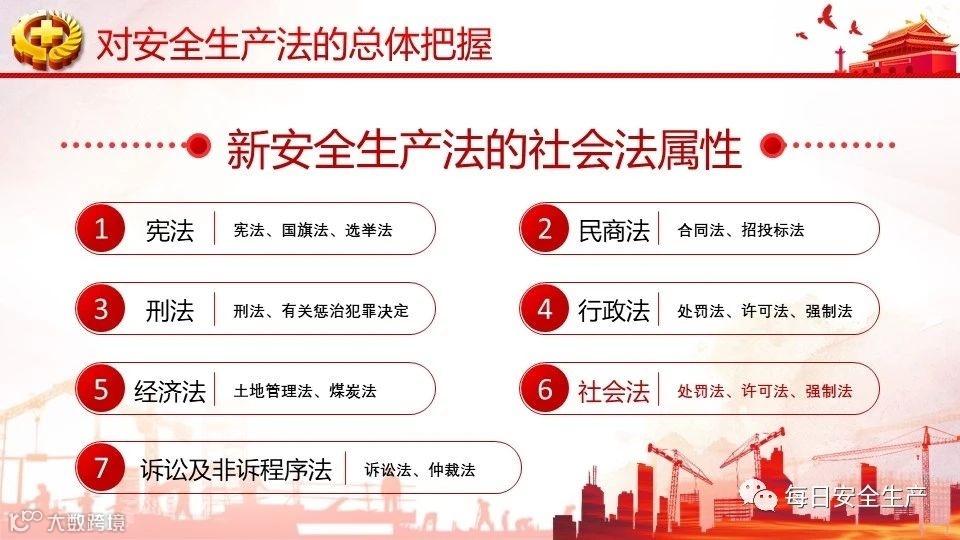 对安全生产法的总体把握

新安全生产法的社会法属性

1 宪法 宪法、国旗法、选举法

2 民商法 合同法、招投标法

3 刑法 刑法、有关惩治犯罪决定

4 行政法 处罚法、许可法、强制法

5 经济法 土地管理法、煤炭法

6 社会法 处罚法、许可法、强制法

7 诉讼及非诉程序法 诉讼法、仲裁法

每日安全生产

大数跨境